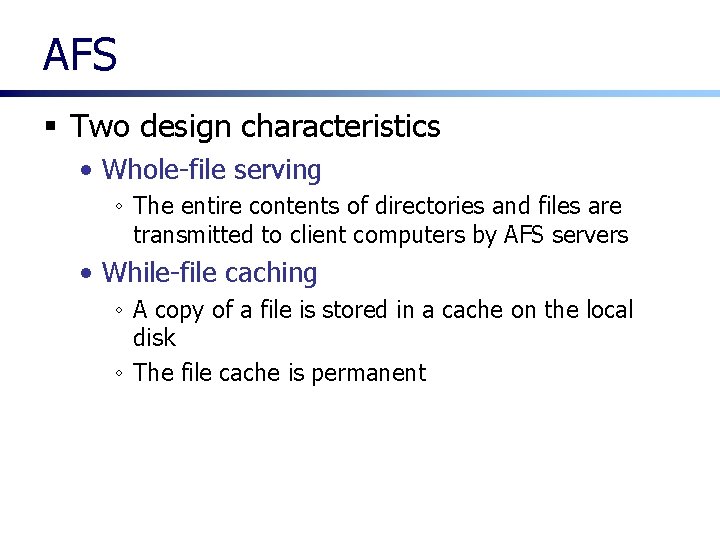 AFS

▪ Two design characteristics
• Whole-file serving
◦ The entire contents of directories and files are transmitted to client computers by AFS servers
• While-file caching
◦ A copy of a file is stored in a cache on the local disk
◦ The file cache is permanent